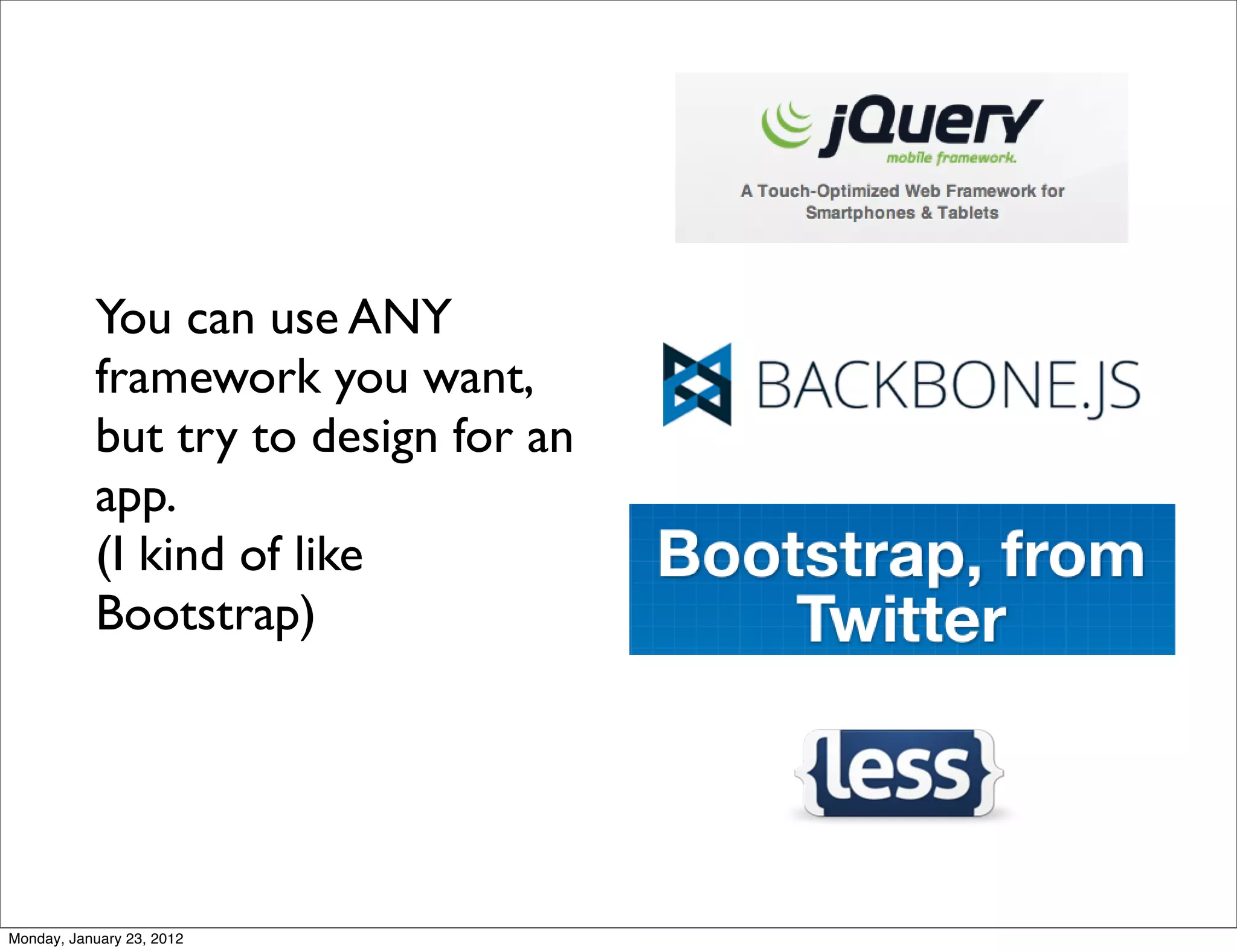 You can use ANY framework you want, but try to design for an app.
(I kind of like Bootstrap)

jQuery
mobile framework.
A Touch-Optimized Web Framework for Smartphones & Tablets

BACKBONE.JS

Bootstrap, from Twitter

{less}

Monday, January 23, 2012